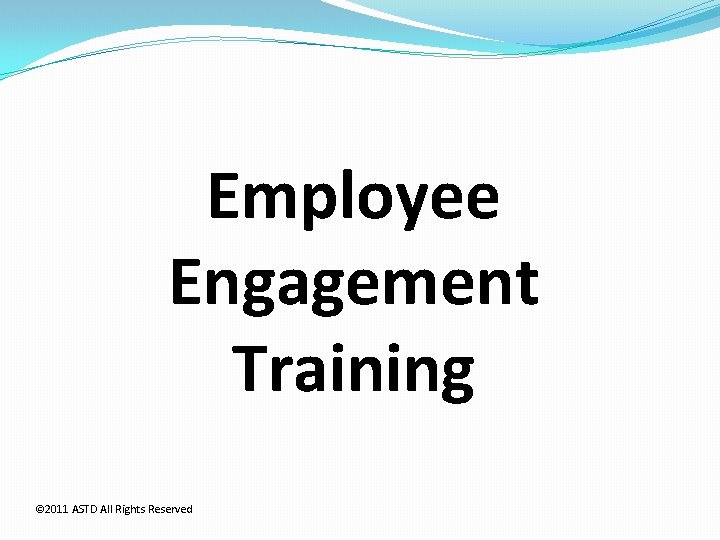 Employee Engagement Training

©2011 ASTD All Rights Reserved